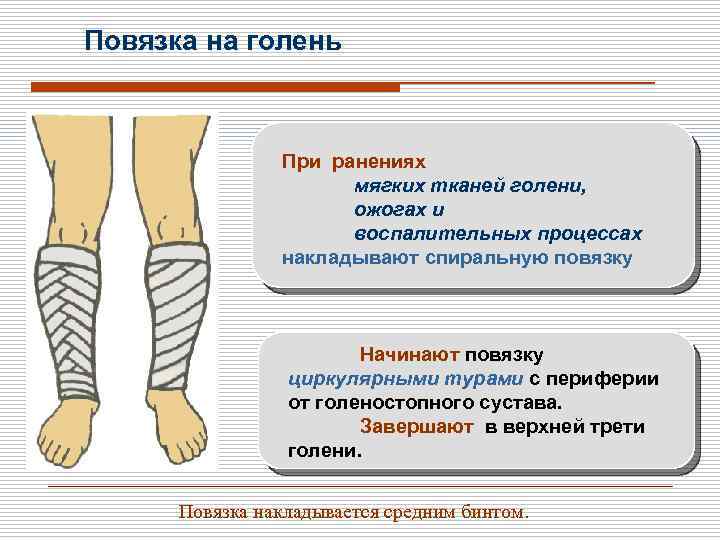 Повязка на голень

При ранениях
мягких тканей голени,
ожогах и
воспалительных процессах
накладывают спиральную повязку

Начинают повязку циркулярными турами с периферии от голеностопного сустава.
Завершают в верхней трети голени.

Повязка накладывается средним бинтом.